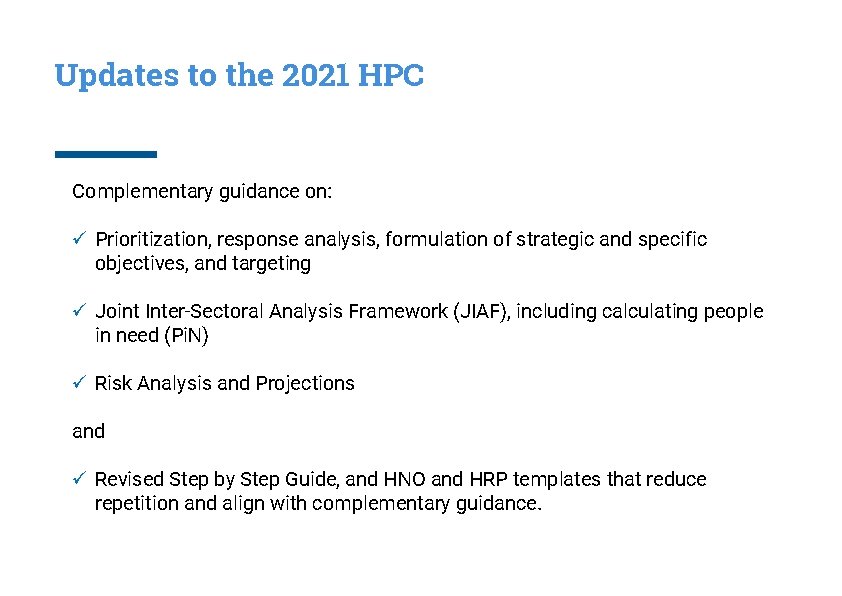 Updates to the 2021 HPC

Complementary guidance on:

✓ Prioritization, response analysis, formulation of strategic and specific objectives, and targeting

✓ Joint Inter-Sectoral Analysis Framework (JIAF), including calculating people in need (PiN)

✓ Risk Analysis and Projections

and

✓ Revised Step by Step Guide, and HNO and HRP templates that reduce repetition and align with complementary guidance.